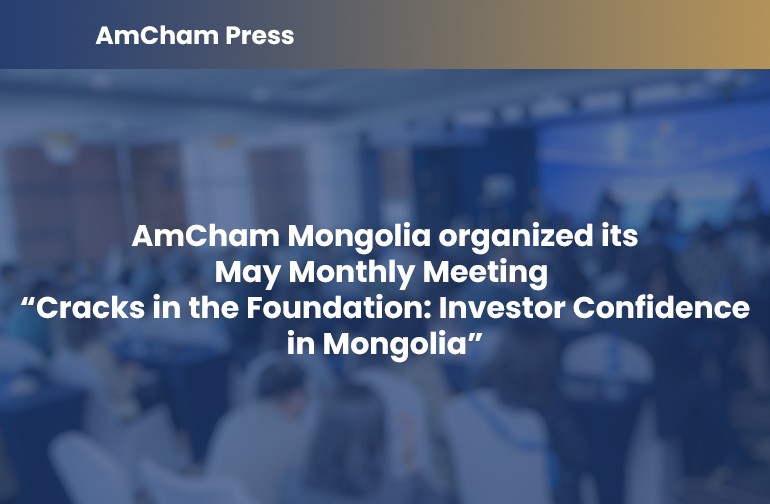 AmCham Press

AmCham Mongolia organized its May Monthly Meeting “Cracks in the Foundation: Investor Confidence in Mongolia”